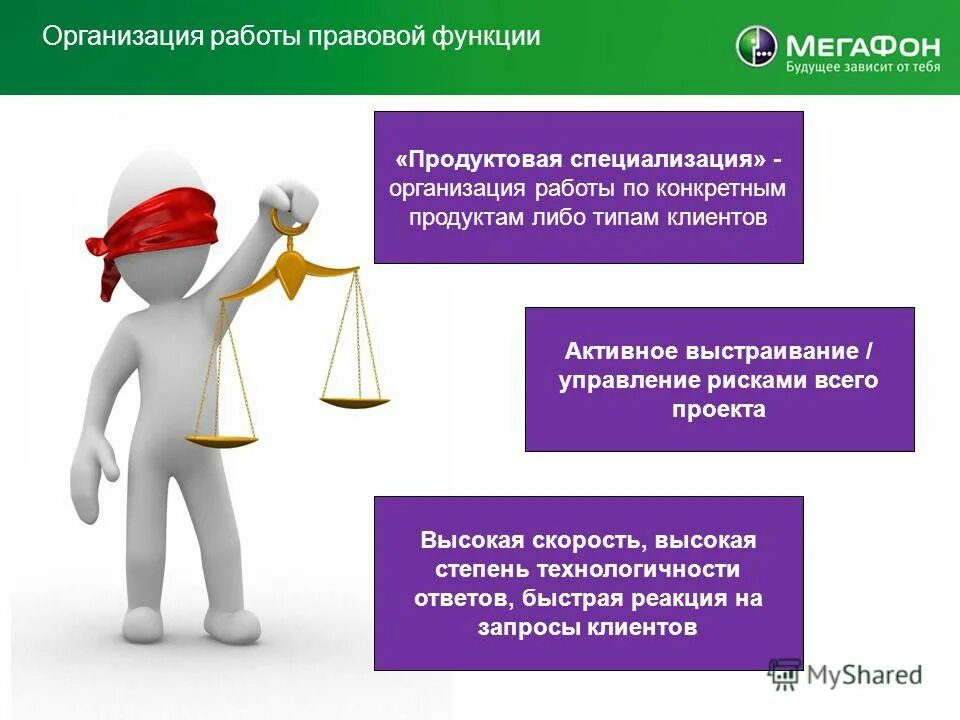 Организация работы правовой функции

МегаФон
Будущее зависит от тебя

«Продуктовая специализация» - организация работы по конкретным продуктам либо типам клиентов

Активное выстраивание / управление рисками всего проекта

Высокая скорость, высокая степень технологичности ответов, быстрая реакция на запросы клиентов

MyShared